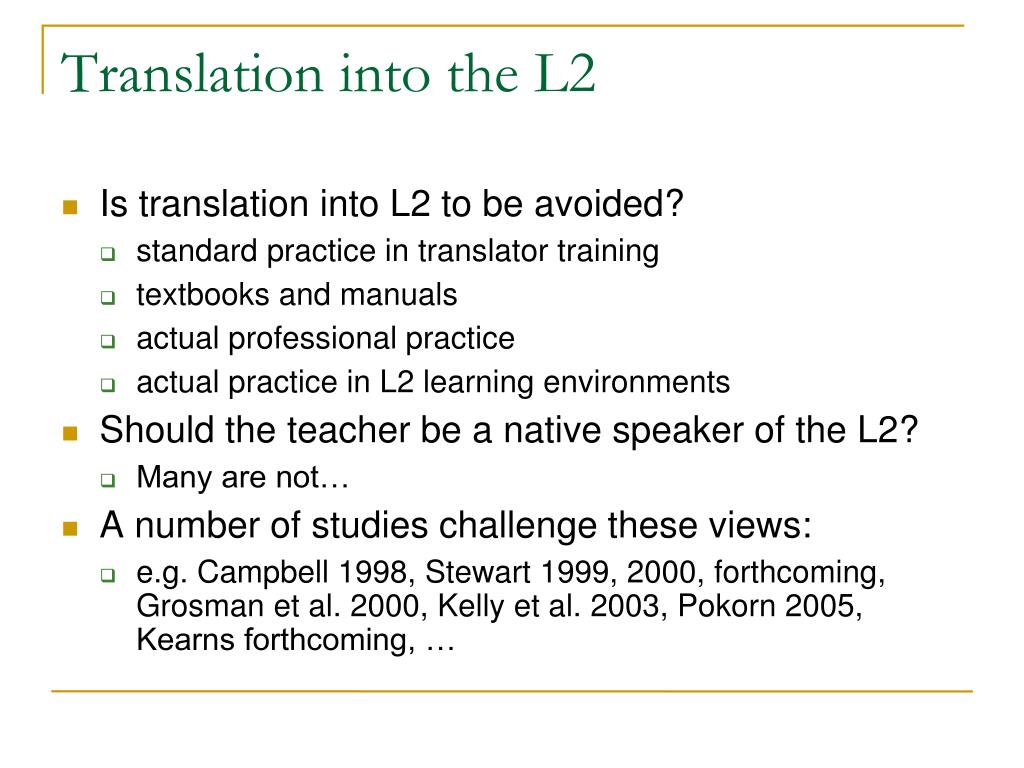 Translation into the L2

- Is translation into L2 to be avoided?
  - standard practice in translator training
  - textbooks and manuals
  - actual professional practice
  - actual practice in L2 learning environments
- Should the teacher be a native speaker of the L2?
  - Many are not…
- A number of studies challenge these views:
  - e.g. Campbell 1998, Stewart 1999, 2000, forthcoming, Grosman et al. 2000, Kelly et al. 2003, Pokorn 2005, Kearns forthcoming, …